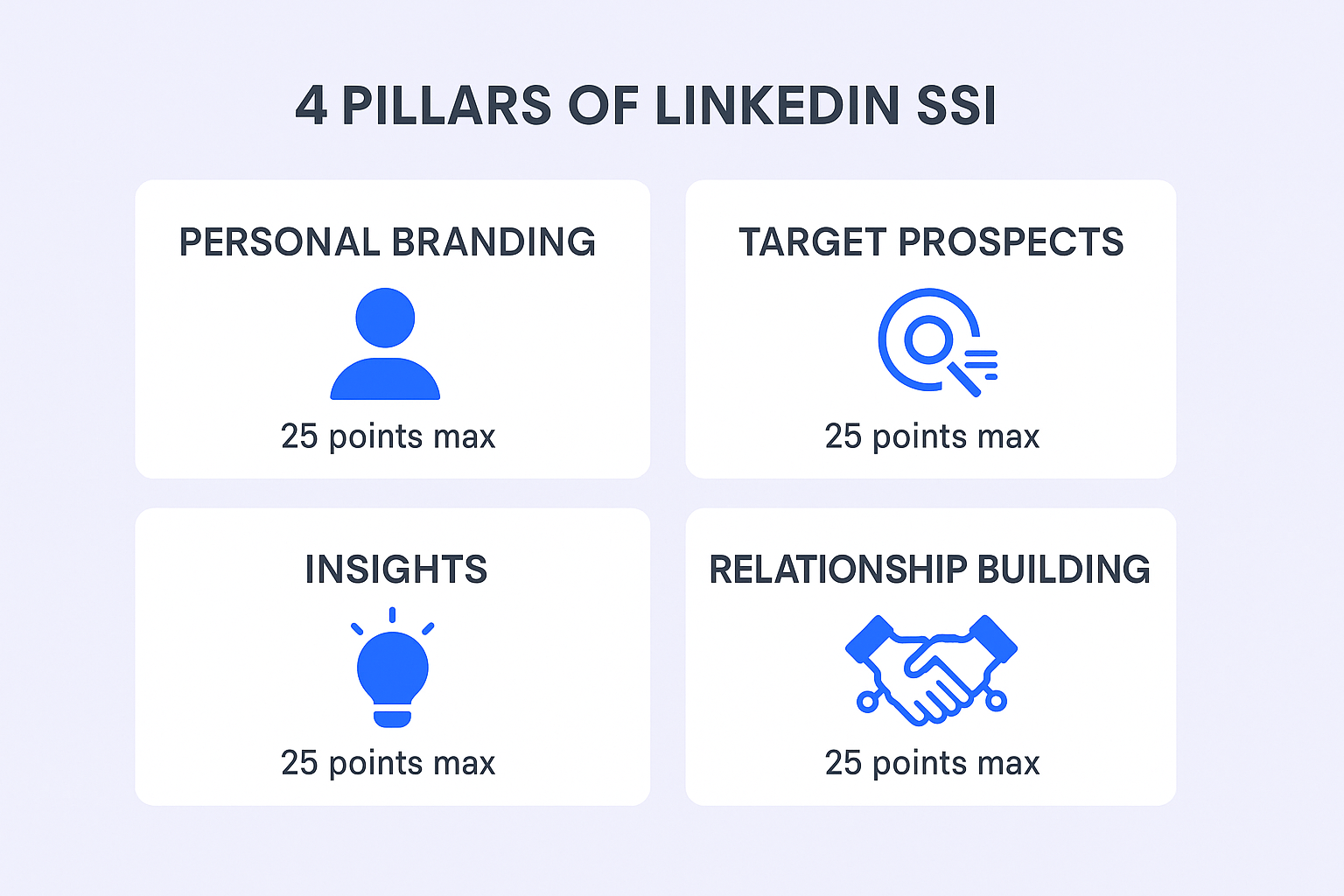 4 PILLARS OF LINKEDIN SSI

PERSONAL BRANDING

25 points max

TARGET PROSPECTS

25 points max

INSIGHTS

25 points max

RELATIONSHIP BUILDING

25 points max